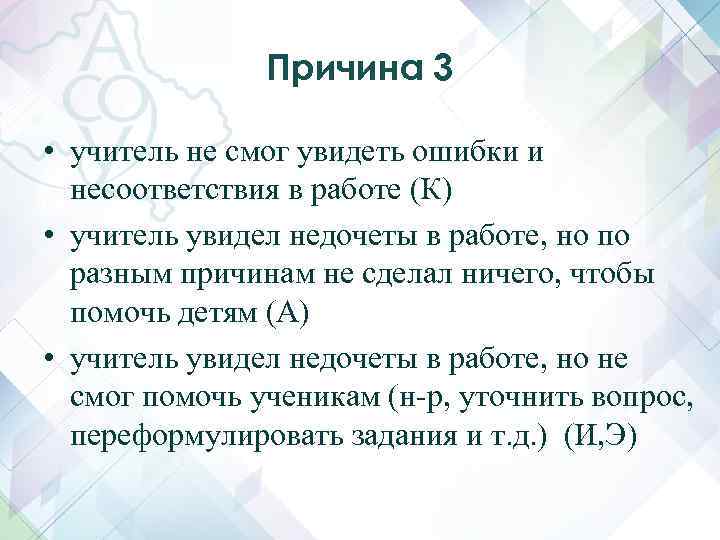 АСОУ

Причина 3

• учитель не смог увидеть ошибки и несоответствия в работе (К)
• учитель увидел недочеты в работе, но по разным причинам не сделал ничего, чтобы помочь детям (А)
• учитель увидел недочеты в работе, но не смог помочь ученикам (н-р, уточнить вопрос, переформулировать задания и т.д.) (И,Э)